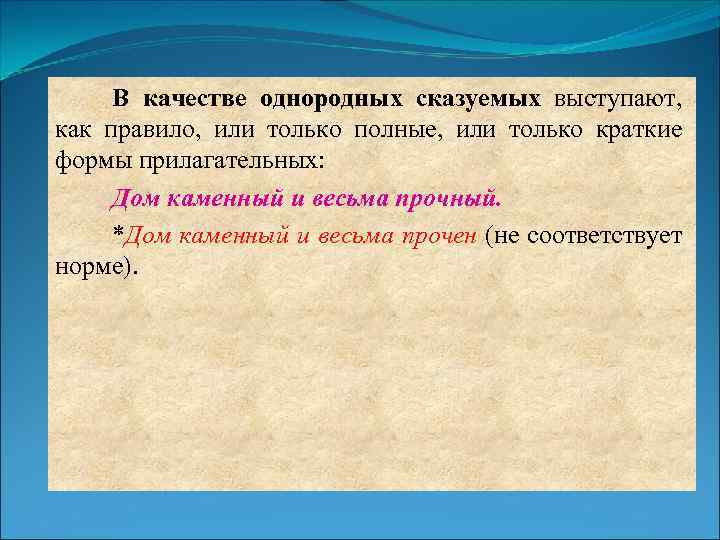 В качестве однородных сказуемых выступают, как правило, или только полные, или только краткие формы прилагательных:

Дом каменный и весьма прочный.

*Дом каменный и весьма прочен (не соответствует норме).